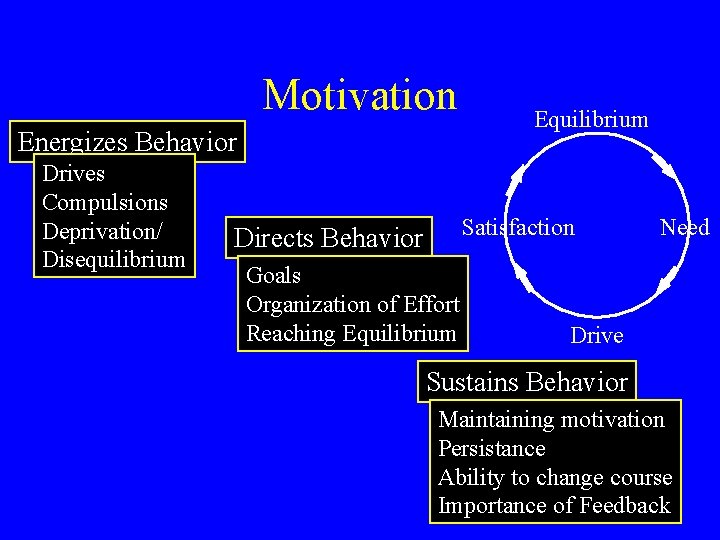 Motivation

Energizes Behavior

Drives
Compulsions
Deprivation/
Disequilibrium

Directs Behavior

Goals
Organization of Effort
Reaching Equilibrium

Sustains Behavior

Maintaining motivation
Persistance
Ability to change course
Importance of Feedback

Equilibrium
Need
Drive
Satisfaction